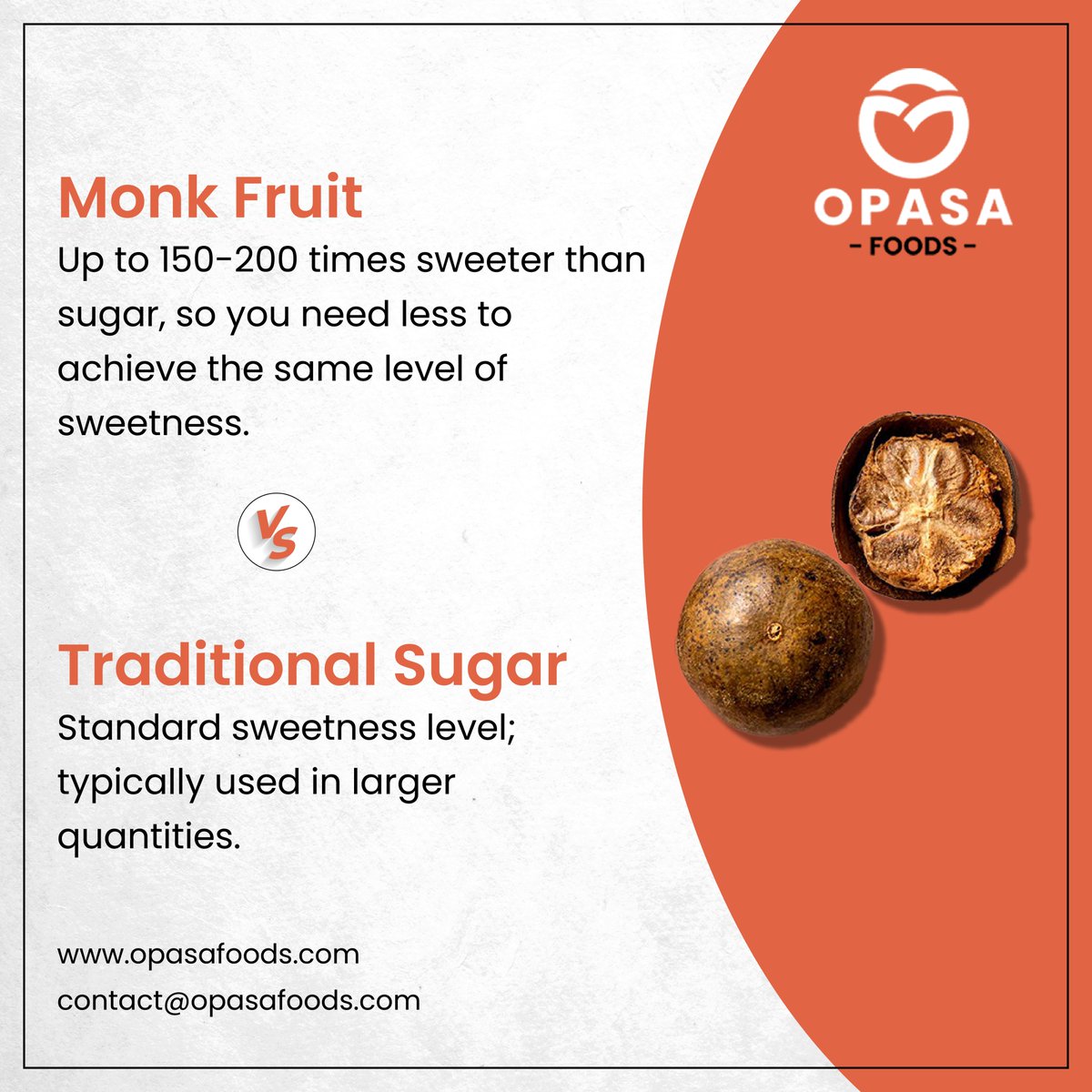 OPASA
- FOODS -

Monk Fruit
Up to 150-200 times sweeter than sugar, so you need less to achieve the same level of sweetness.

VS

Traditional Sugar
Standard sweetness level; typically used in larger quantities.

www.opasafoods.com
contact@opasafoods.com